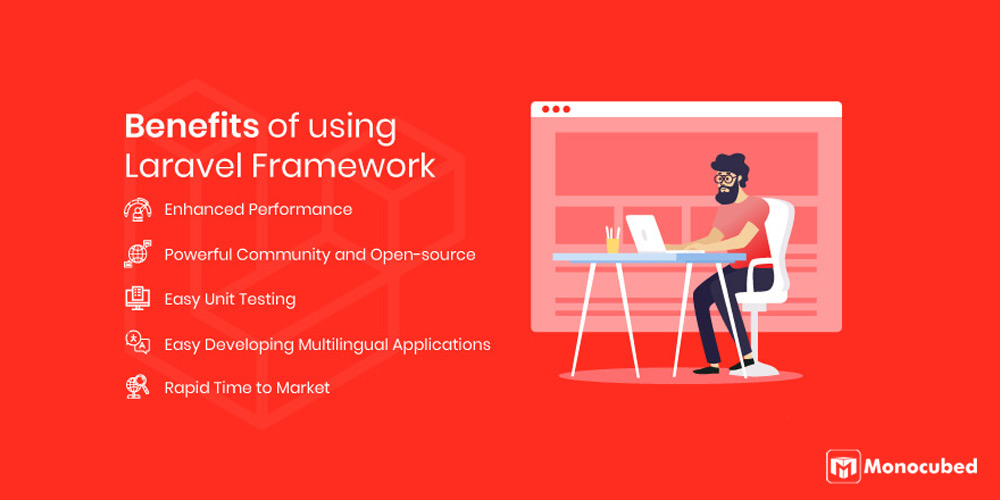 Benefits of using Laravel Framework

Enhanced Performance

Powerful Community and Open-source

Easy Unit Testing

Easy Developing Multilingual Applications

Rapid Time to Market

Monocubed